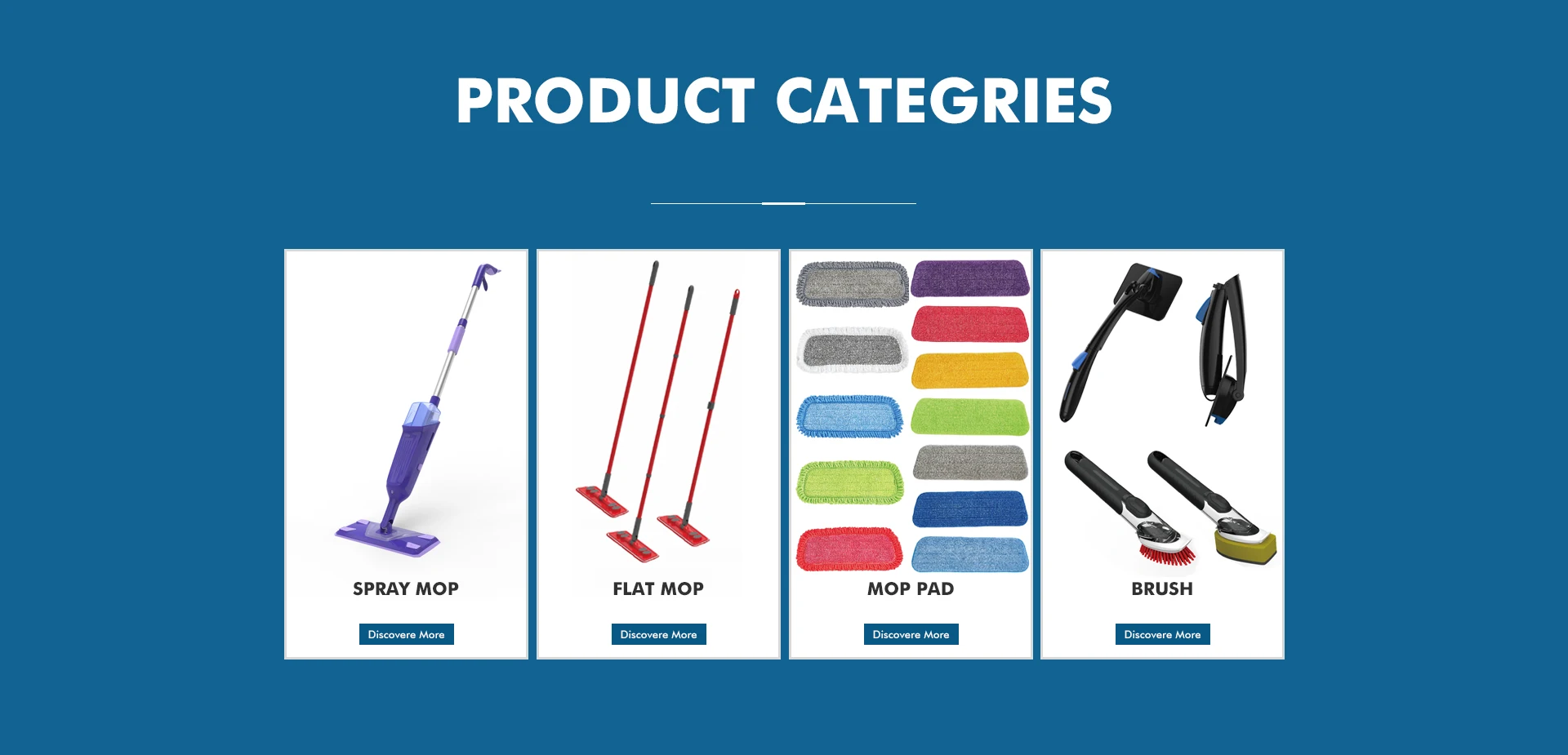 PRODUCT CATEGRIES

SPRAY MOP

Discovere More

FLAT MOP

Discovere More

MOP PAD

Discovere More

BRUSH

Discovere More